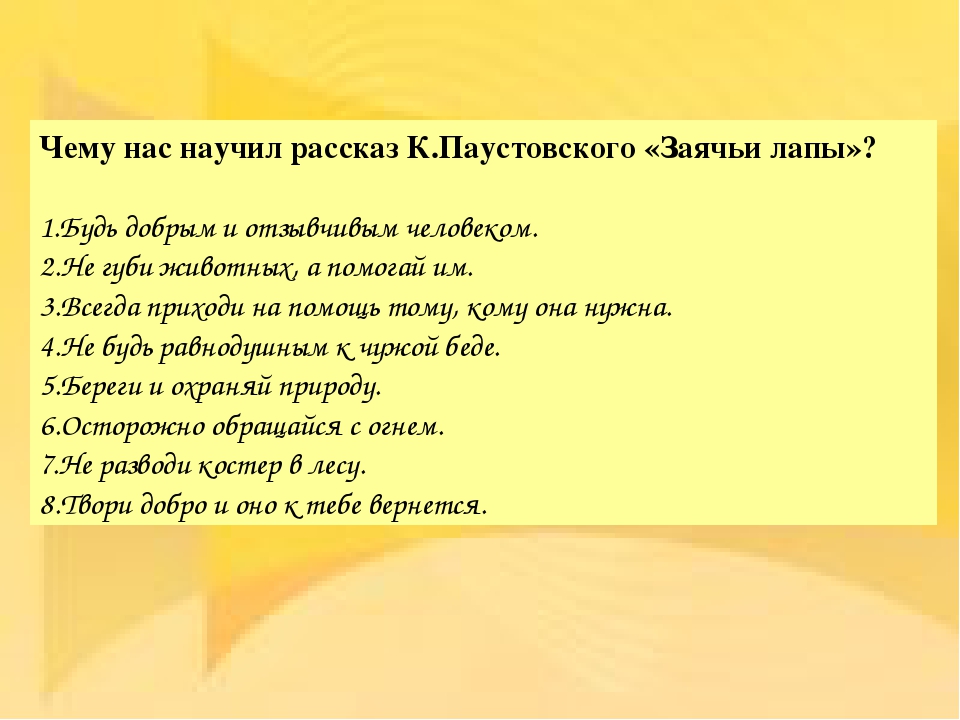 Чему нас научил рассказ К.Паустовского «Заячьи лапы»?

1.Будь добрым и отзывчивым человеком.
2.Не губи животных, а помогай им.
3.Всегда приходи на помощь тому, кому она нужна.
4.Не будь равнодушным к чужой беде.
5.Береги и охраняй природу.
6.Осторожно обращайся с огнем.
7.Не разводи костер в лесу.
8.Твори добро и оно к тебе вернется.